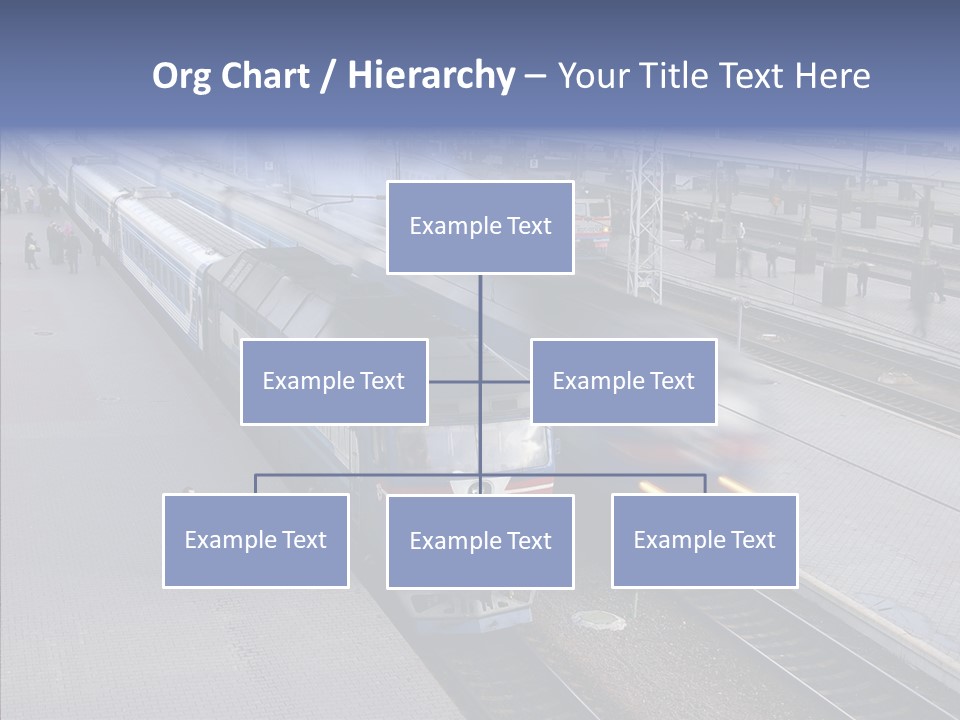 Org Chart / Hierarchy – Your Title Text Here

Example Text

Example Text

Example Text

Example Text

Example Text

Example Text